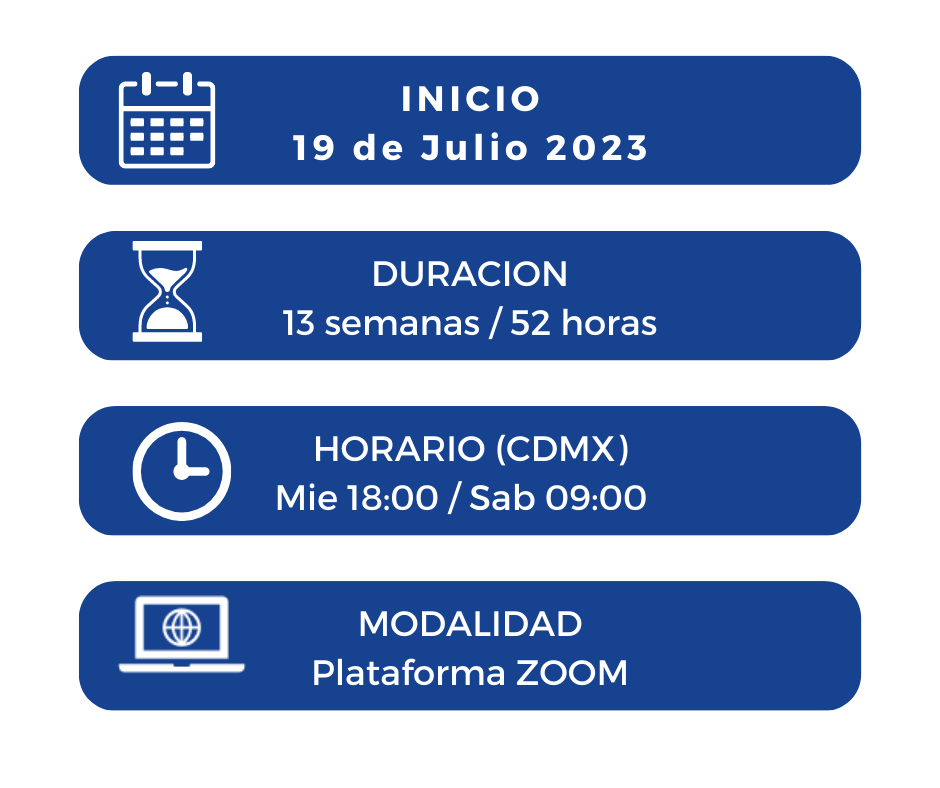 INICIO
19 de Julio 2023

DURACION
13 semanas / 52 horas

HORARIO (CDMX)
Mie 18:00 / Sab 09:00

MODALIDAD
Plataforma ZOOM